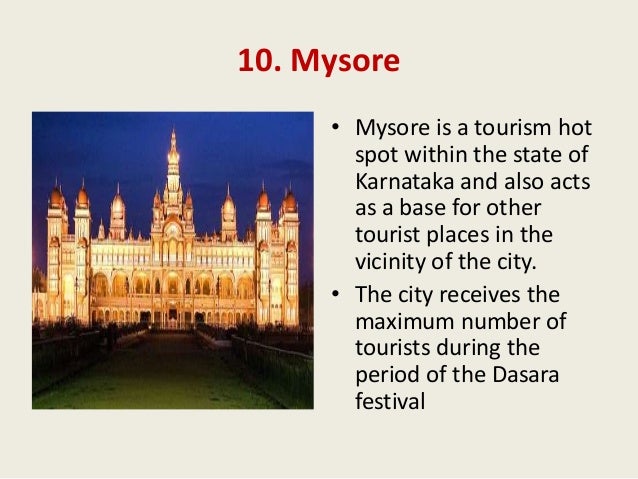 10. Mysore

• Mysore is a tourism hot spot within the state of Karnataka and also acts as a base for other tourist places in the vicinity of the city.

• The city receives the maximum number of tourists during the period of the Dasara festival